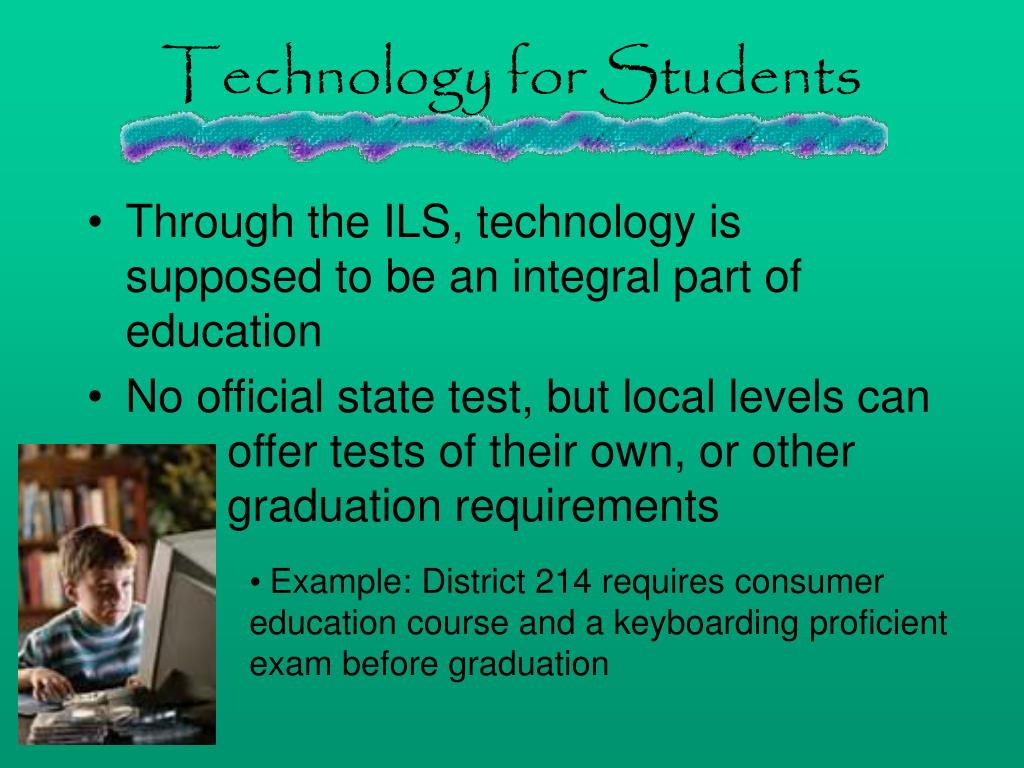 Technology for Students

• Through the ILS, technology is supposed to be an integral part of education

• No official state test, but local levels can offer tests of their own, or other graduation requirements

• Example: District 214 requires consumer education course and a keyboarding proficient exam before graduation